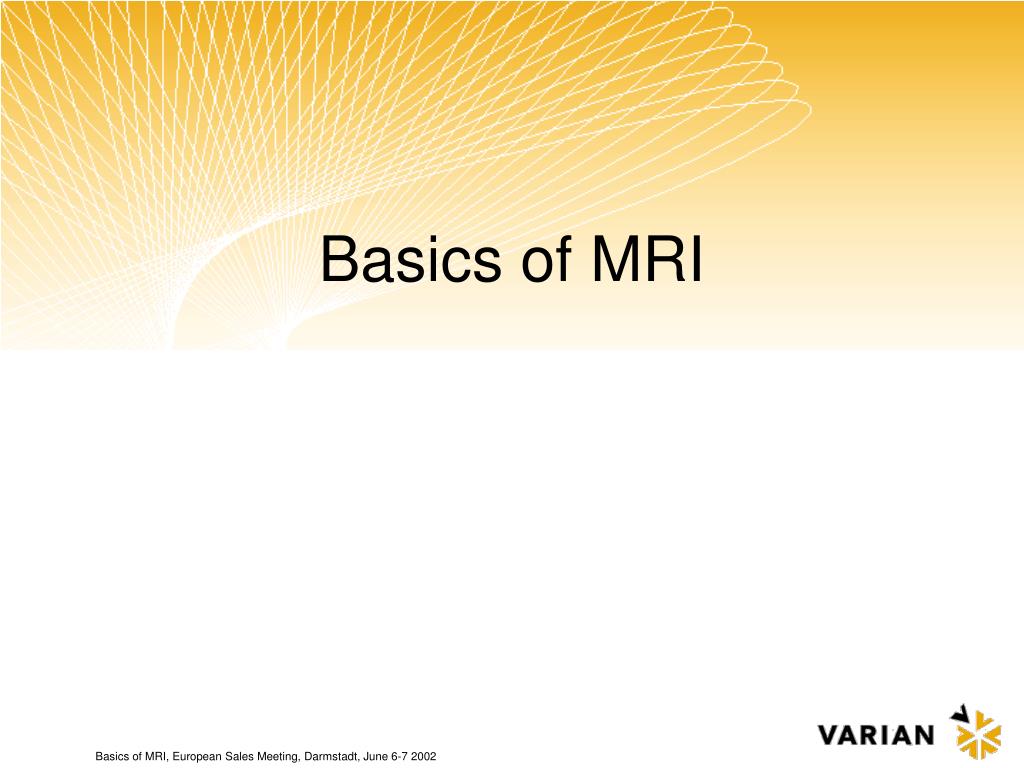 Basics of MRI

Basics of MRI, European Sales Meeting, Darmstadt, June 6-7 2002

VARIAN